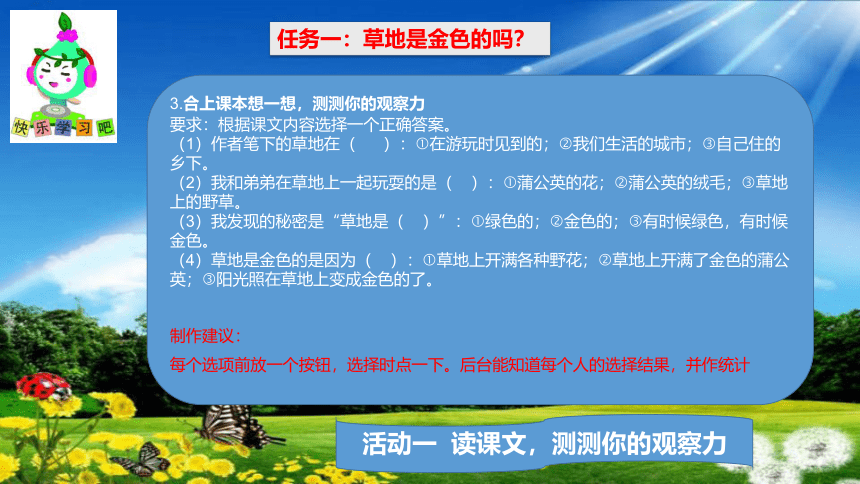 快乐学习吧

任务一：草地是金色的吗？

3.合上课本想一想，测测你的观察力
要求：根据课文内容选择一个正确答案。
（1）作者笔下的草地在（　　）：①在游玩时见到的；②我们生活的城市；③自己住的乡下。
（2）我和弟弟在草地上一起玩耍的是（　　）：①蒲公英的花；②蒲公英的绒毛；③草地上的野草。
（3）我发现的秘密是“草地是（　）”：①绿色的；②金色的；③有时候绿色，有时候金色。
（4）草地是金色的是因为（　）：①草地上开满各种野花；②草地上开满了金色的蒲公英；③阳光照在草地上变成金色的了。

制作建议：
每个选项前放一个按钮，选择时点一下。后台能知道每个人的选择结果，并作统计

活动一　读课文，测测你的观察力